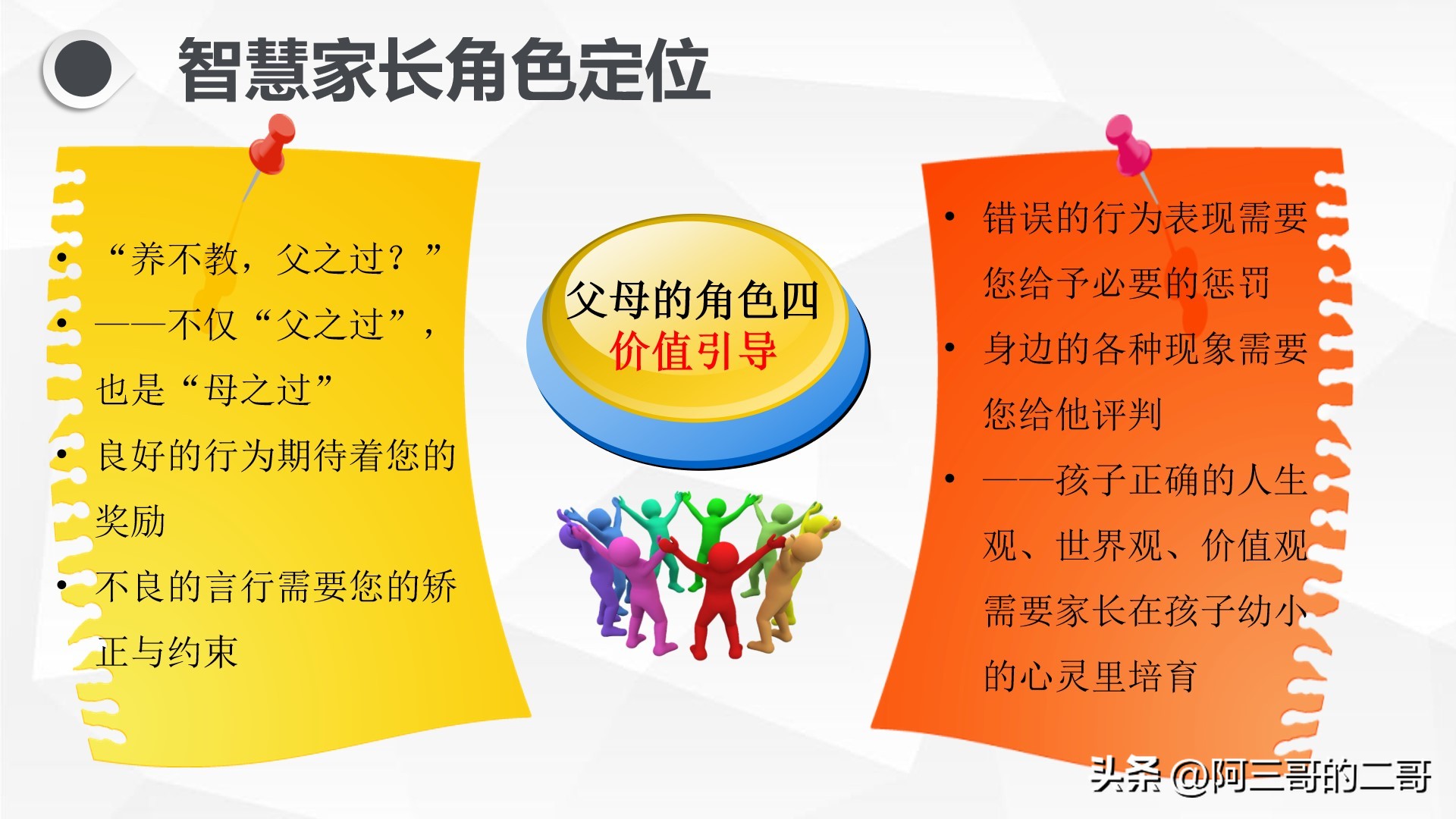 智慧家长角色定位

• “养不教，父之过？”
• ——不仅“父之过”，也是“母之过”
• 良好的行为期待着您的奖励
• 不良的言行需要您的矫正与约束

父母的角色四
价值引导

• 错误的行为表现需要您给予必要的惩罚
• 身边的各种现象需要您给他评判
• ——孩子正确的人生观、世界观、价值观需要家长在孩子幼小的心灵里培育

头条 @阿三哥的二哥